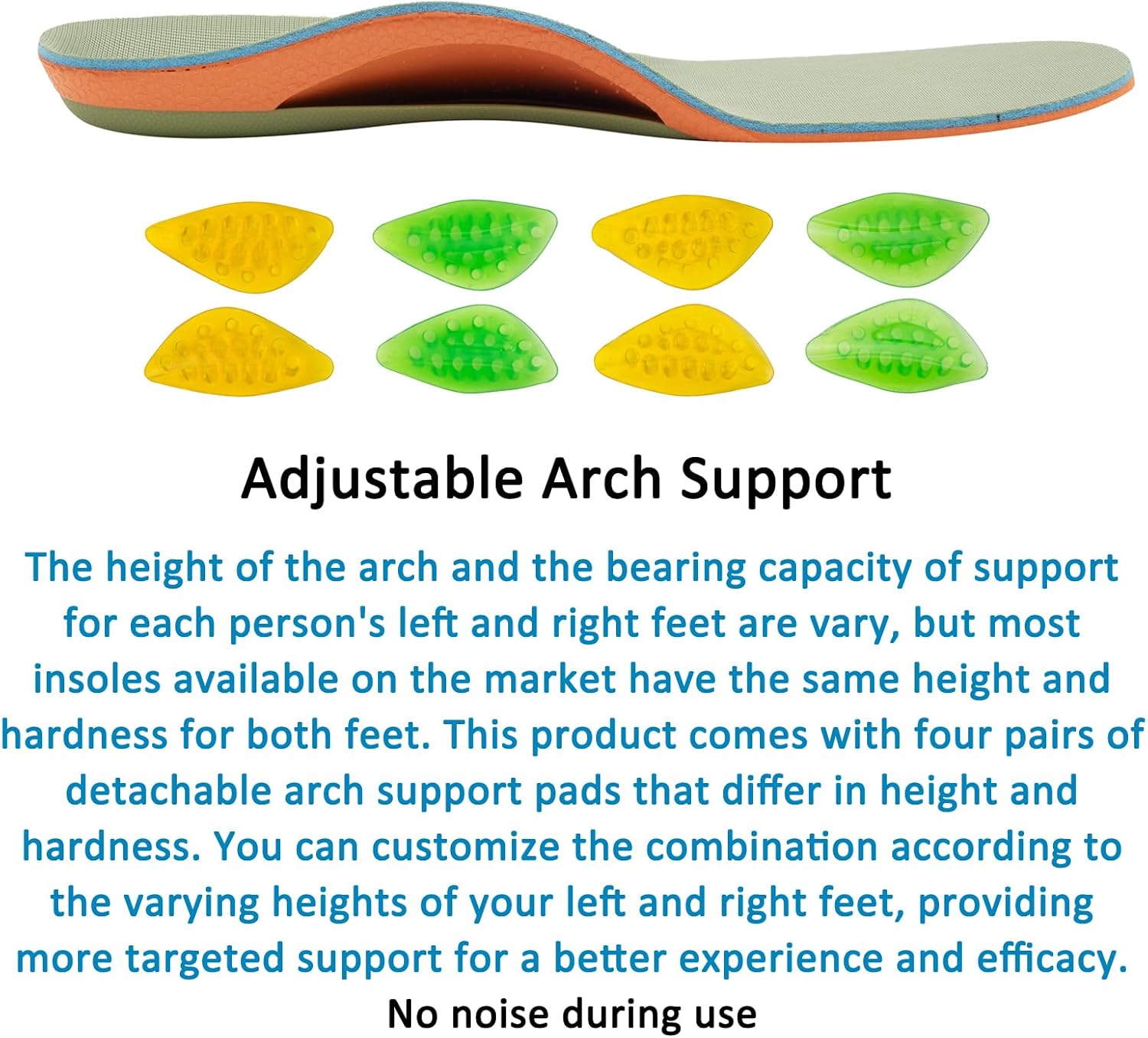 Adjustable Arch Support

The height of the arch and the bearing capacity of support for each person's left and right feet are vary, but most insoles available on the market have the same height and hardness for both feet. This product comes with four pairs of detachable arch support pads that differ in height and hardness. You can customize the combination according to the varying heights of your left and right feet, providing more targeted support for a better experience and efficacy.

No noise during use